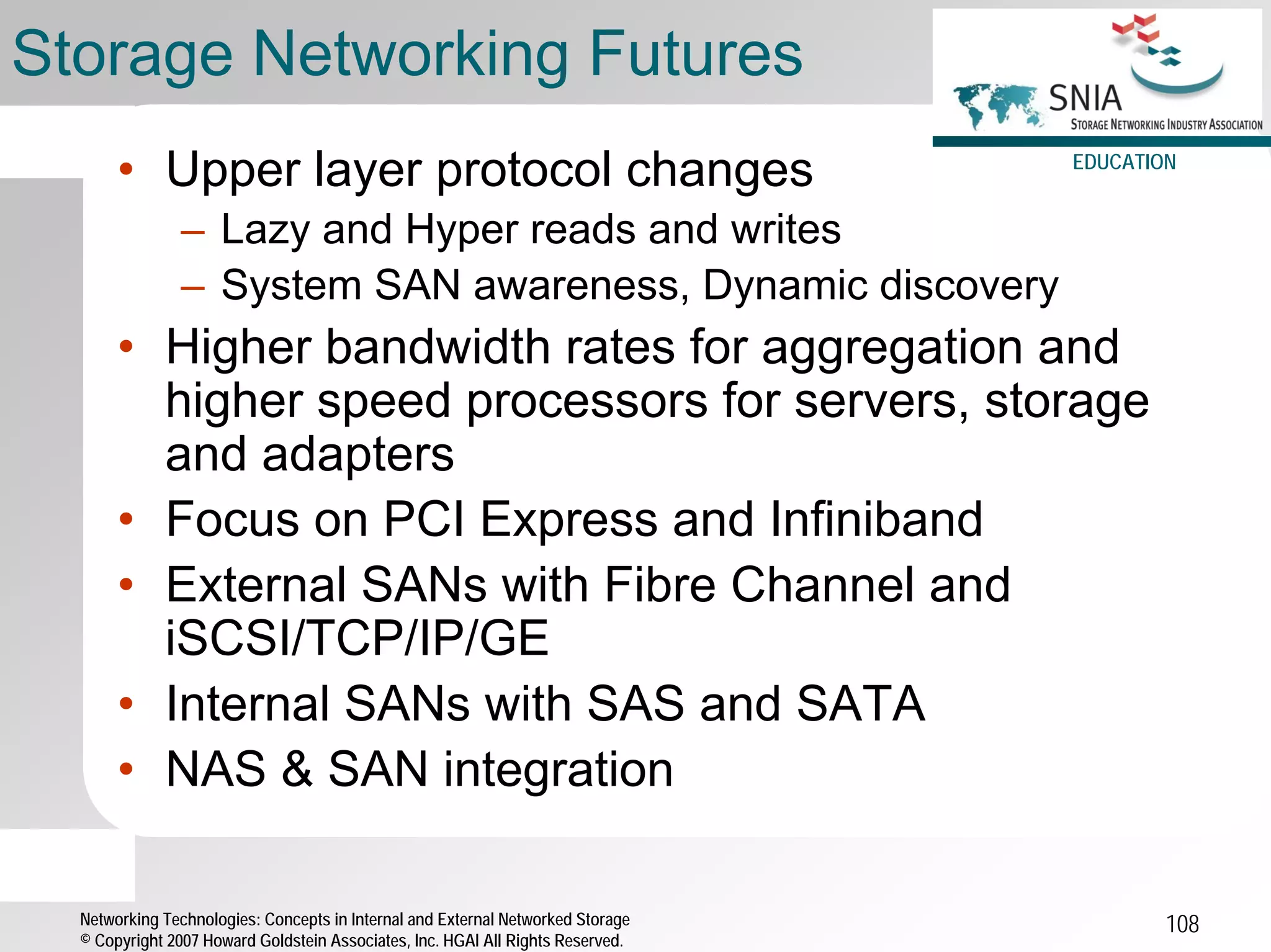 Storage Networking Futures

SNIA
STORAGE NETWORKING INDUSTRY ASSOCIATION
EDUCATION

• Upper layer protocol changes
– Lazy and Hyper reads and writes
– System SAN awareness, Dynamic discovery
• Higher bandwidth rates for aggregation and higher speed processors for servers, storage and adapters
• Focus on PCI Express and Infiniband
• External SANs with Fibre Channel and iSCSI/TCP/IP/GE
• Internal SANs with SAS and SATA
• NAS & SAN integration

Networking Technologies: Concepts in Internal and External Networked Storage
© Copyright 2007 Howard Goldstein Associates, Inc. HGAI All Rights Reserved.

108